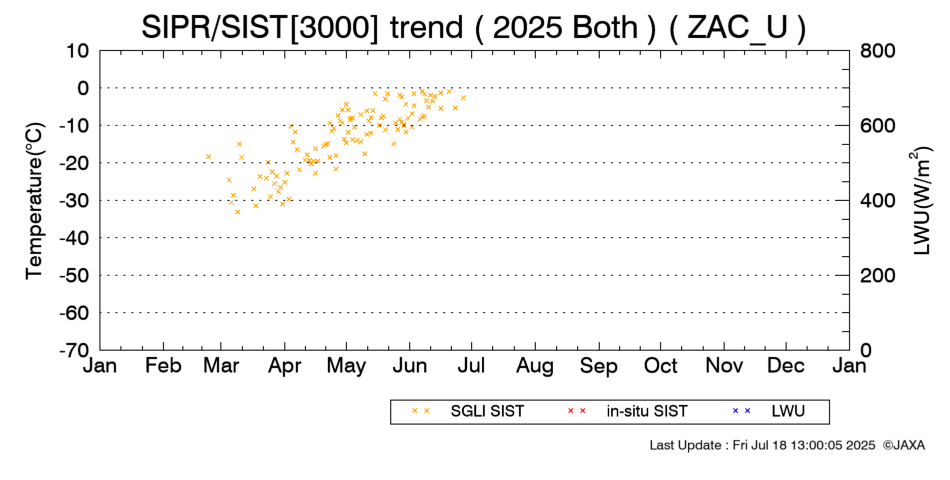 SIPR/SIST[3000] trend ( 2025 Both ) ( ZAC_U )

Temperature(°C)

10
0
-10
-20
-30
-40
-50
-60
-70

LWU(W/m$^2$)

800
600
400
200
0

Jan Feb Mar Apr May Jun Jul Aug Sep Oct Nov Dec Jan

× × SGLI SIST × × in-situ SIST × × LWU

Last Update : Fri Jul 18 13:00:05 2025 ©JAXA